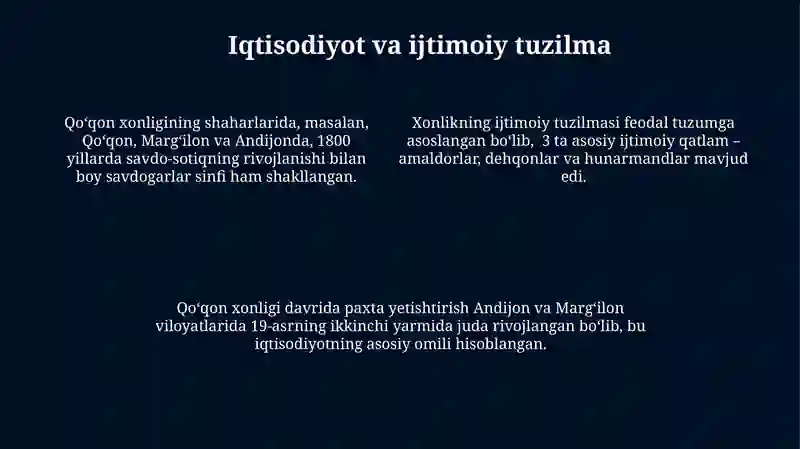 Iqtisodiyot va ijtimoiy tuzilma

Qoʻqon xonligining shaharlarida, masalan, Qoʻqon, Margʻilon va Andijonda, 1800 yillarda savdo-sotiqning rivojlanishi bilan boy savdogarlar sinfi ham shakllangan.

Xonlikning ijtimoiy tuzilmasi feodal tuzumga asoslangan boʻlib, 3 ta asosiy ijtimoiy qatlam – amaldorlar, dehqonlar va hunarmandlar mavjud edi.

Qoʻqon xonligi davrida paxta yetishtirish Andijon va Margʻilon viloyatlarida 19-asrning ikkinchi yarmida juda rivojlangan boʻlib, bu iqtisodiyotning asosiy omili hisoblangan.